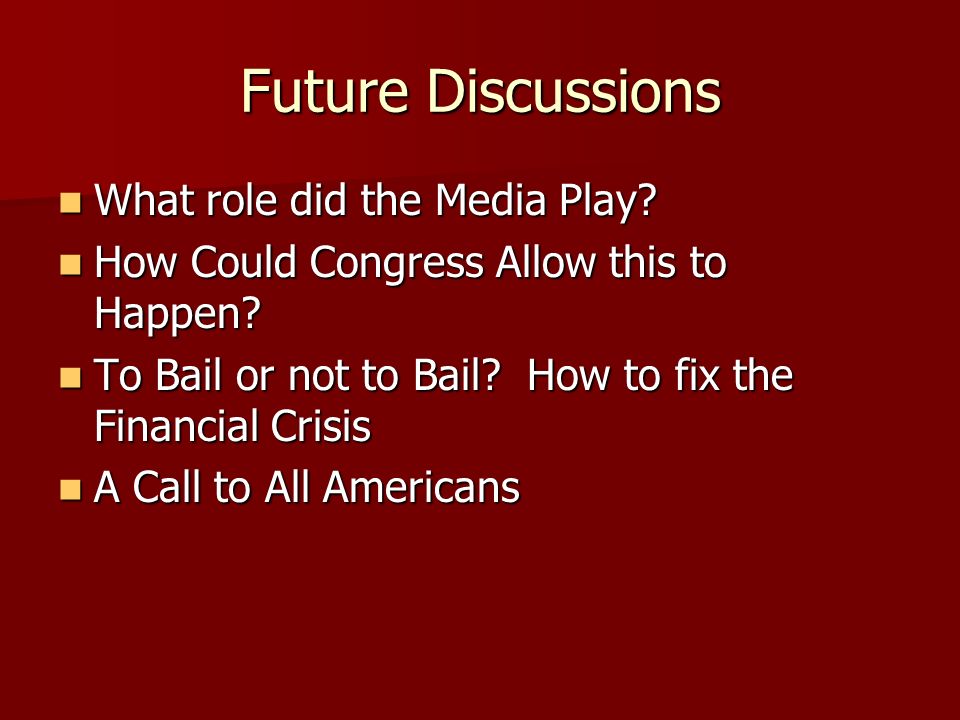 Future Discussions

- What role did the Media Play?
- How Could Congress Allow this to Happen?
- To Bail or not to Bail?  How to fix the Financial Crisis
- A Call to All Americans